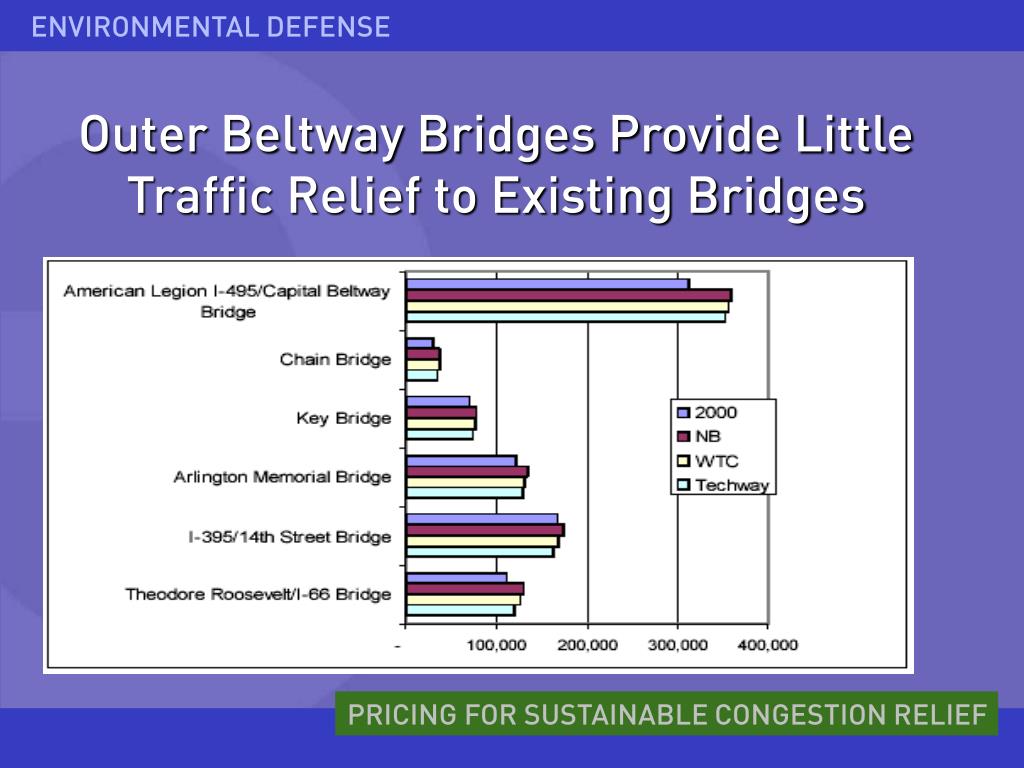 ENVIRONMENTAL DEFENSE

Outer Beltway Bridges Provide Little Traffic Relief to Existing Bridges

American Legion I-495/Capital Beltway Bridge

Chain Bridge

Key Bridge

Arlington Memorial Bridge

I-395/14th Street Bridge

Theodore Roosevelt/I-66 Bridge

2000
NB
WTC
Techway

- 100,000 200,000 300,000 400,000

PRICING FOR SUSTAINABLE CONGESTION RELIEF